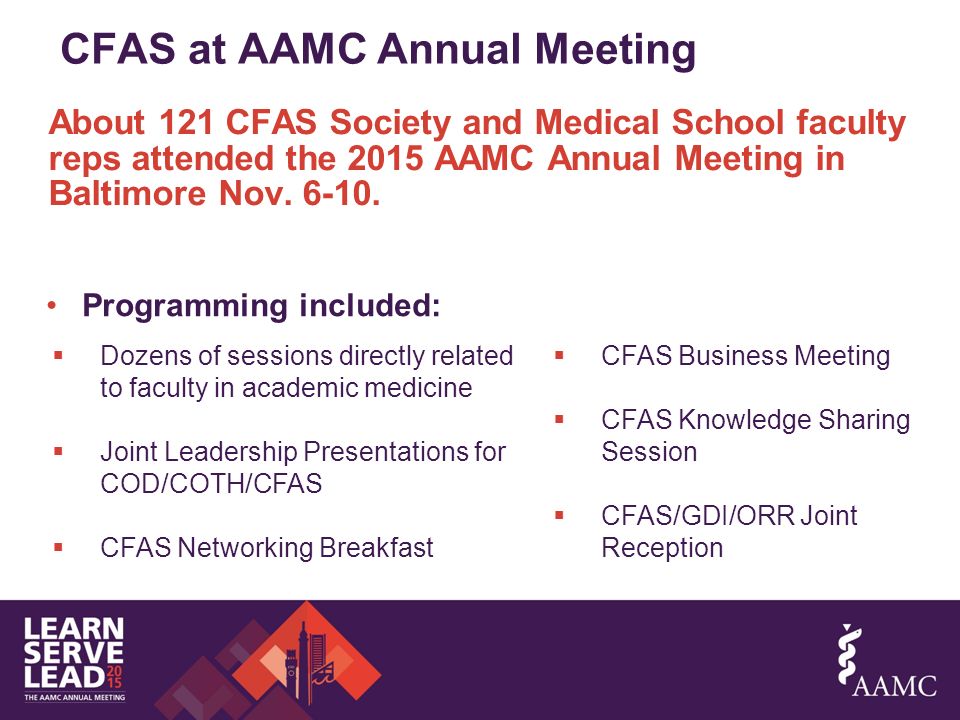 CFAS at AAMC Annual Meeting

About 121 CFAS Society and Medical School faculty reps attended the 2015 AAMC Annual Meeting in Baltimore Nov. 6-10.

• Programming included:

▪ Dozens of sessions directly related to faculty in academic medicine

▪ Joint Leadership Presentations for COD/COTH/CFAS

▪ CFAS Networking Breakfast

▪ CFAS Business Meeting

▪ CFAS Knowledge Sharing Session

▪ CFAS/GDI/ORR Joint Reception

LEARN SERVE LEAD 2015 THE AAMC ANNUAL MEETING

AAMC